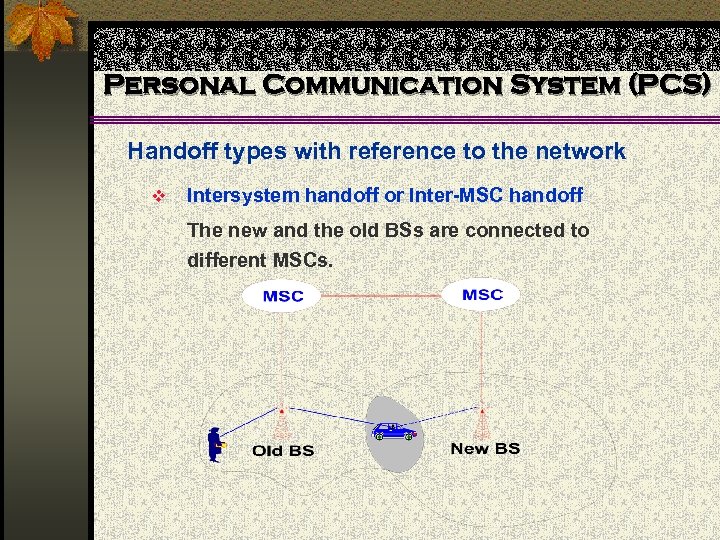 PERSONAL COMMUNICATION SYSTEM (PCS)

Handoff types with reference to the network

❖ Intersystem handoff or Inter-MSC handoff

The new and the old BSs are connected to different MSCs.

MSC

MSC

Old BS

New BS